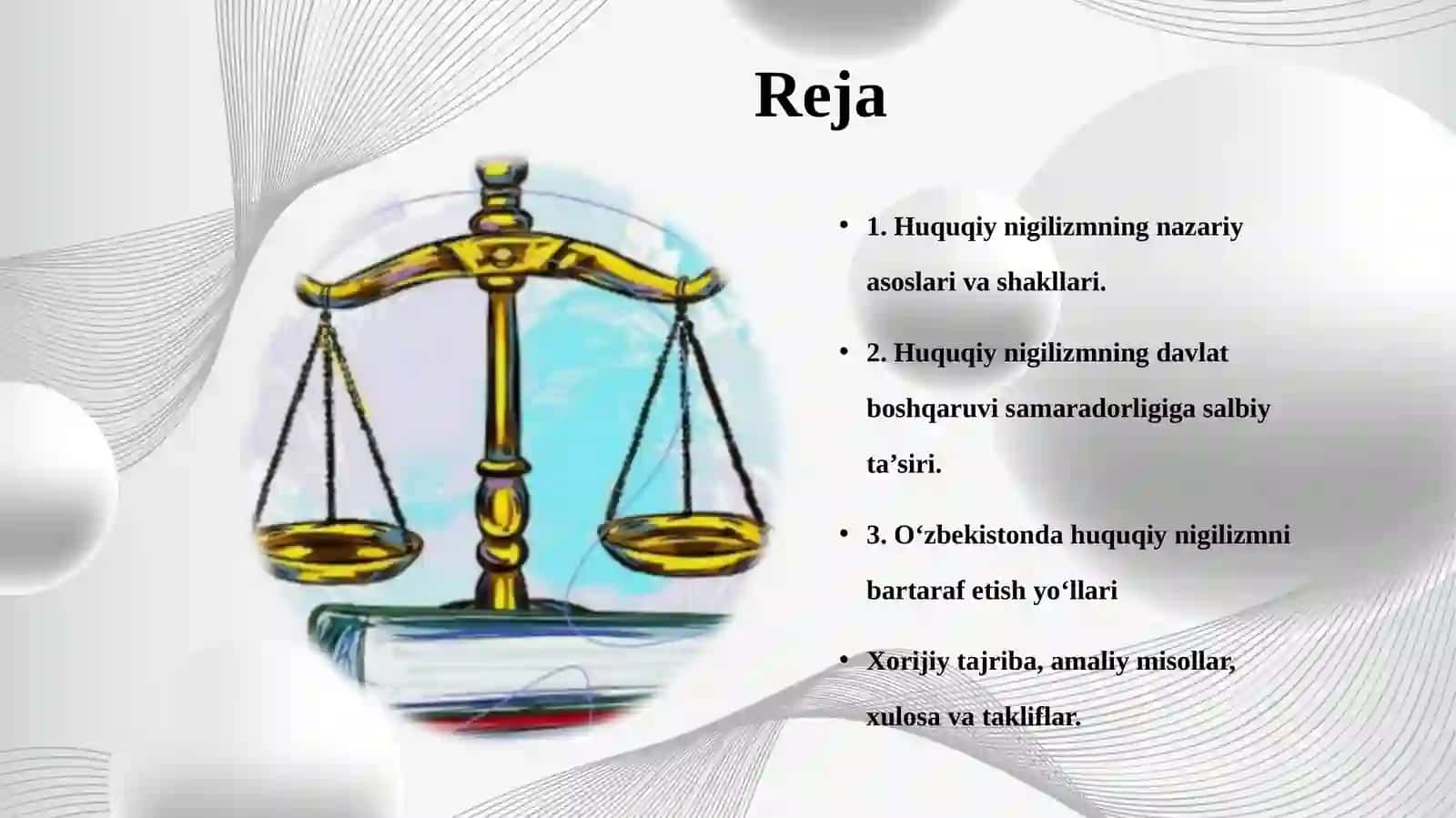 Reja

• 1. Huquqiy nigilizmning nazariy asoslari va shakllari.

• 2. Huquqiy nigilizmning davlat boshqaruvi samaradorligiga salbiy ta’siri.

• 3. O‘zbekistonda huquqiy nigilizmni bartaraf etish yo‘llari

• Xorijiy tajriba, amaliy misollar, xulosa va takliflar.